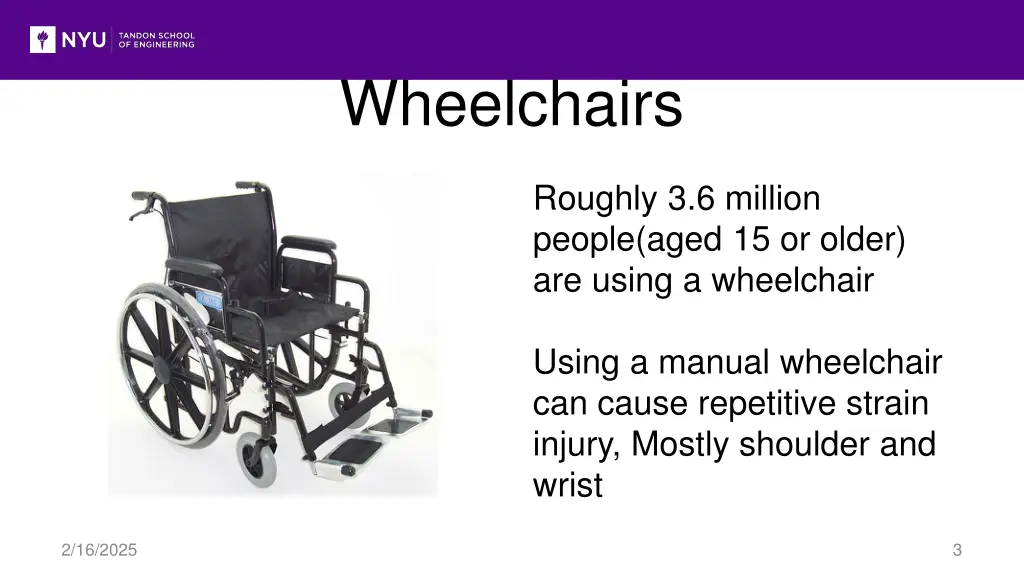 NYU TANDON SCHOOL OF ENGINEERING

Wheelchairs

Roughly 3.6 million people(aged 15 or older) are using a wheelchair

Using a manual wheelchair can cause repetitive strain injury, Mostly shoulder and wrist

2/16/2025

3